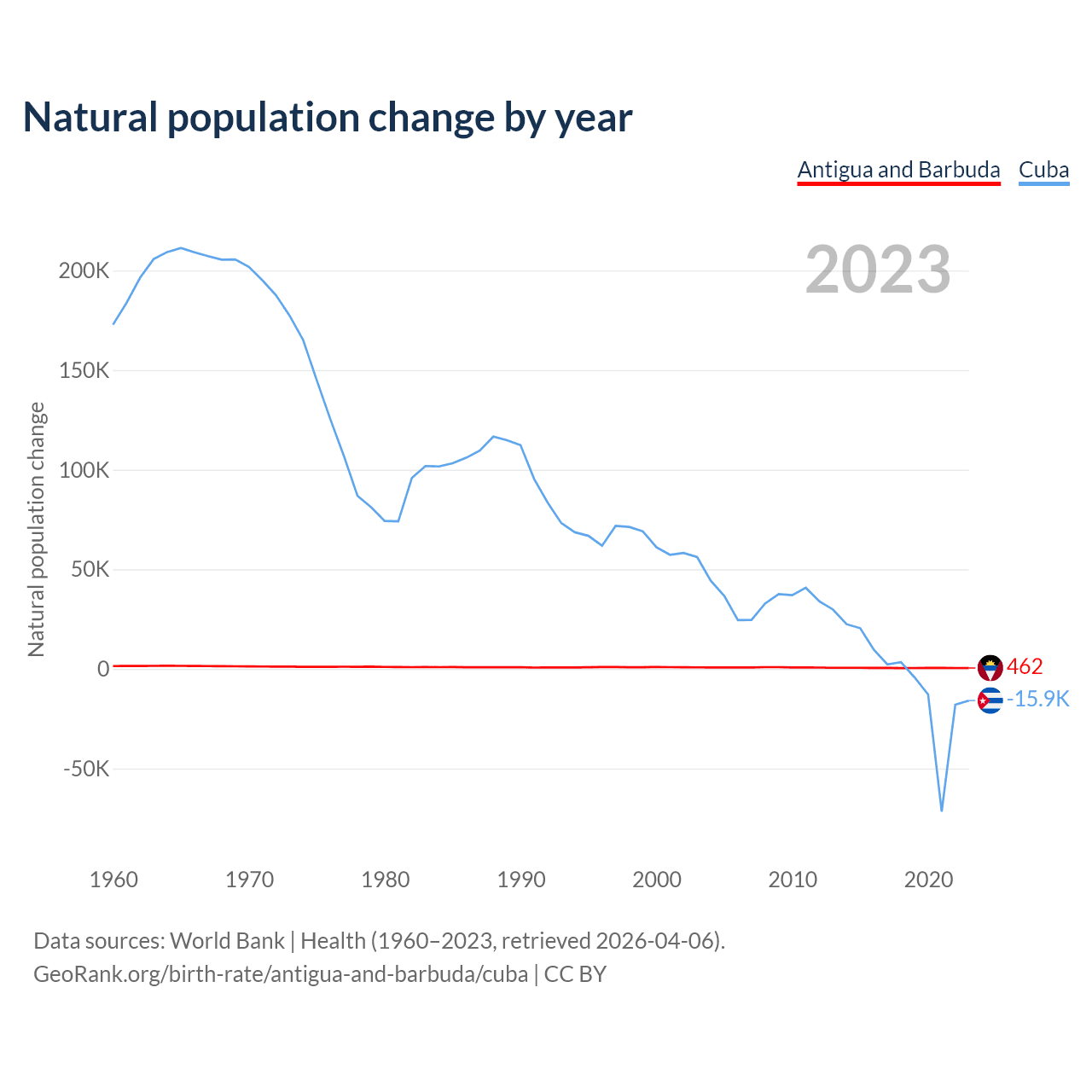 Natural population change by year

Antigua and Barbuda Cuba

2023

Natural population change

200K
150K
100K
50K
0
-50K

462
-15.9K

1960 1970 1980 1990 2000 2010 2020

Data sources: World Bank | Health (1960–2023, retrieved 2026-04-06).
GeoRank.org/birth-rate/antigua-and-barbuda/cuba | CC BY